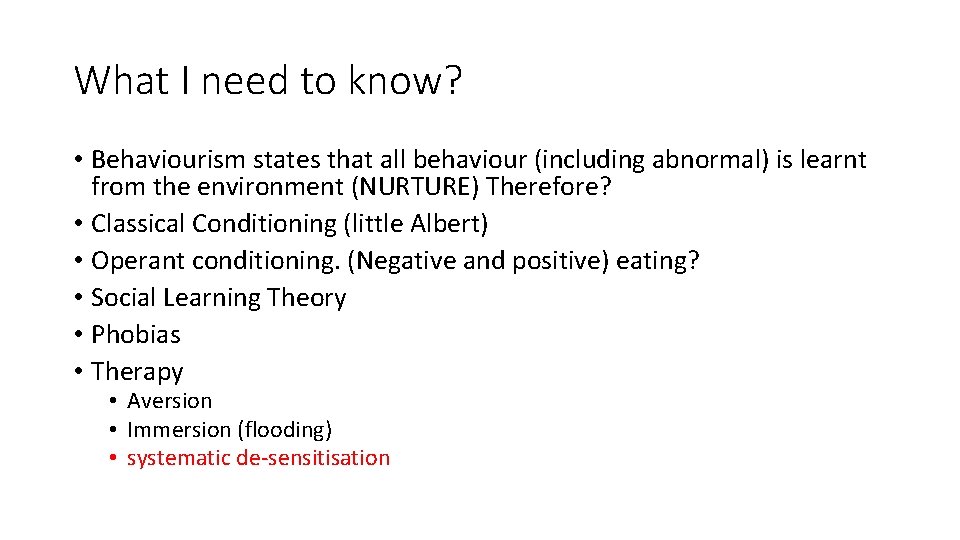 What I need to know?

• Behaviourism states that all behaviour (including abnormal) is learnt from the environment (NURTURE) Therefore?
• Classical Conditioning (little Albert)
• Operant conditioning. (Negative and positive) eating?
• Social Learning Theory
• Phobias
• Therapy
  • Aversion
  • Immersion (flooding)
  • systematic de-sensitisation